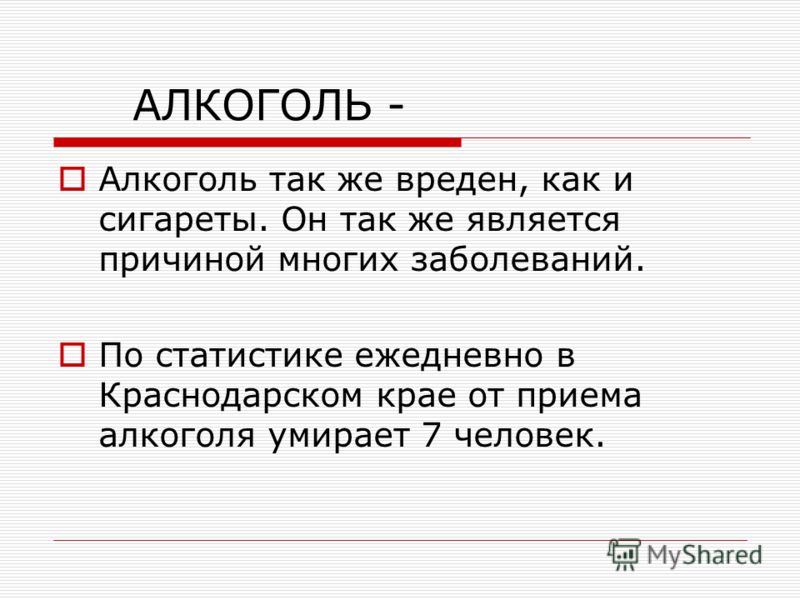 АЛКОГОЛЬ -

Алкоголь так же вреден, как и сигареты. Он так же является причиной многих заболеваний.

По статистике ежедневно в Краснодарском крае от приема алкоголя умирает 7 человек.

MyShared